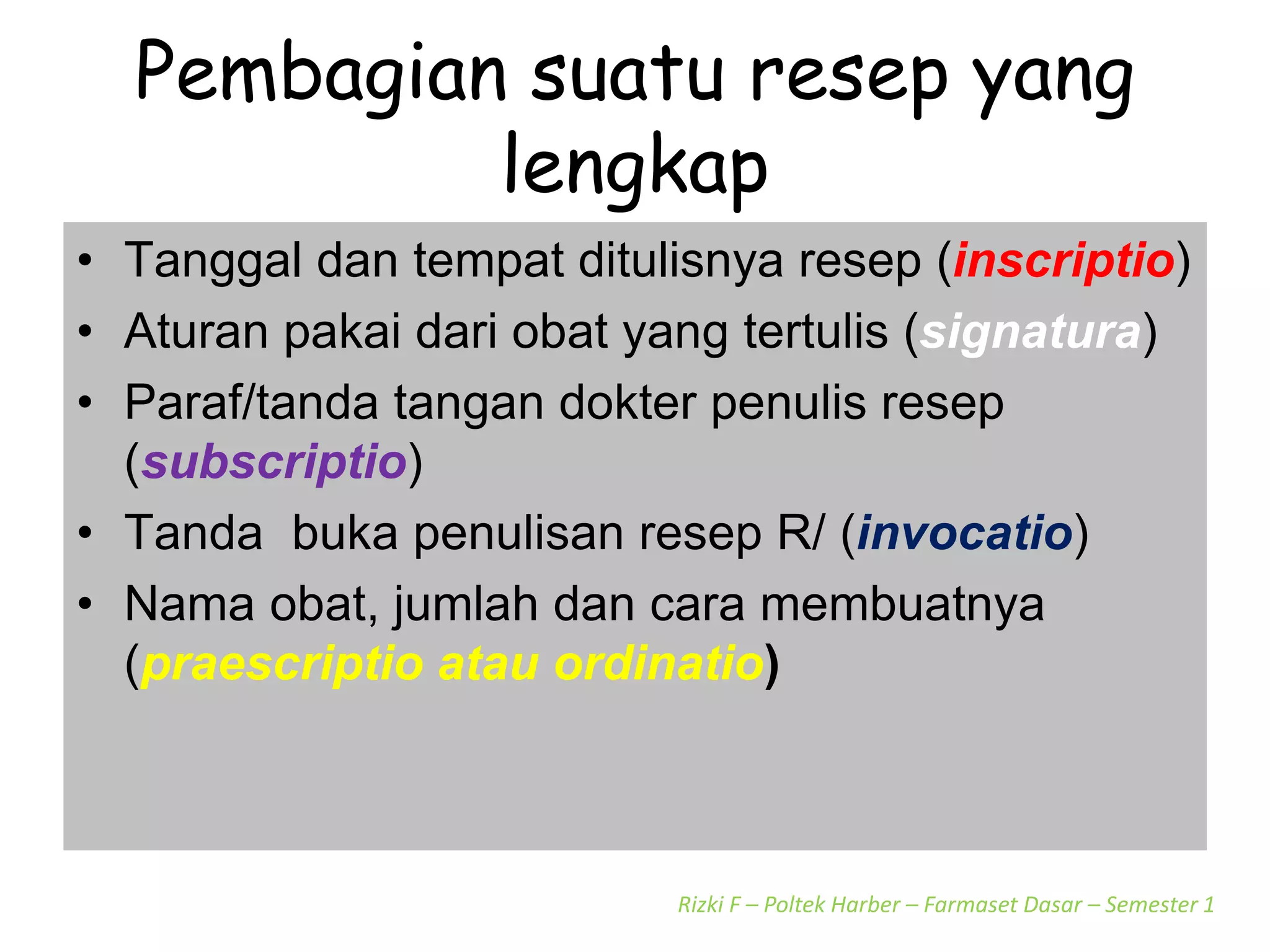 Pembagian suatu resep yang lengkap

• Tanggal dan tempat ditulisnya resep (inscriptio)
• Aturan pakai dari obat yang tertulis (signatura)
• Paraf/tanda tangan dokter penulis resep (subscriptio)
• Tanda  buka penulisan resep R/ (invocatio)
• Nama obat, jumlah dan cara membuatnya (praescriptio atau ordinatio)

Rizki F – Poltek Harber – Farmaset Dasar – Semester 1